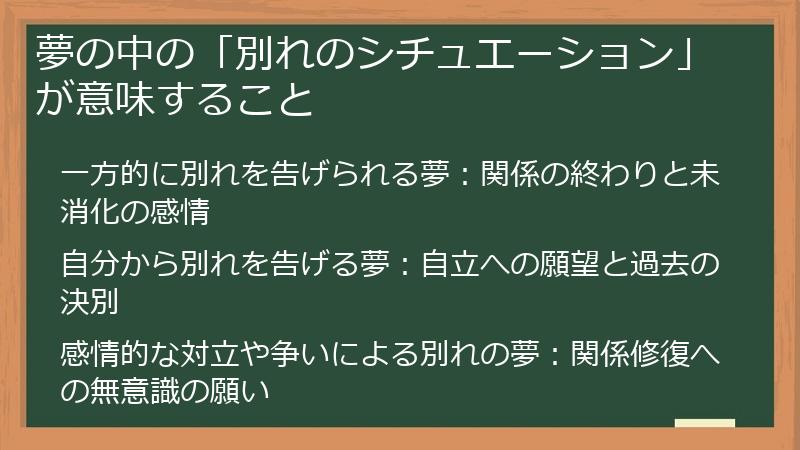 夢の中の「別れのシチュエーション」が意味すること

一方的に別れを告げられる夢：関係の終わりと未消化の感情

自分から別れを告げる夢：自立への願望と過去の決別

感情的な対立や争いによる別れの夢：関係修復への無意識の願い